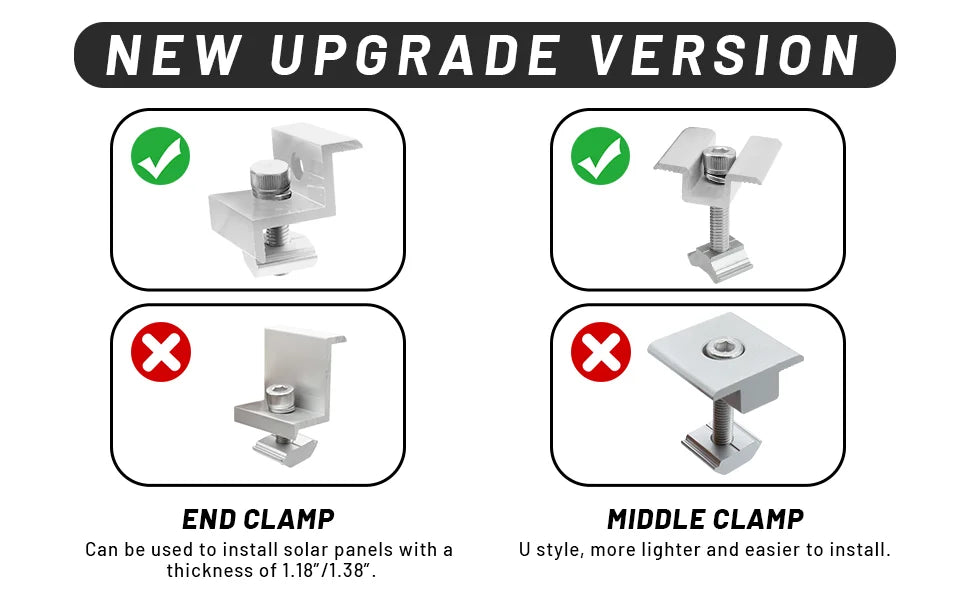 NEW UPGRADE VERSION

END CLAMP
Can be used to install solar panels with a thickness of 1.18"/1.38".

MIDDLE CLAMP
U style, more lighter and easier to install.